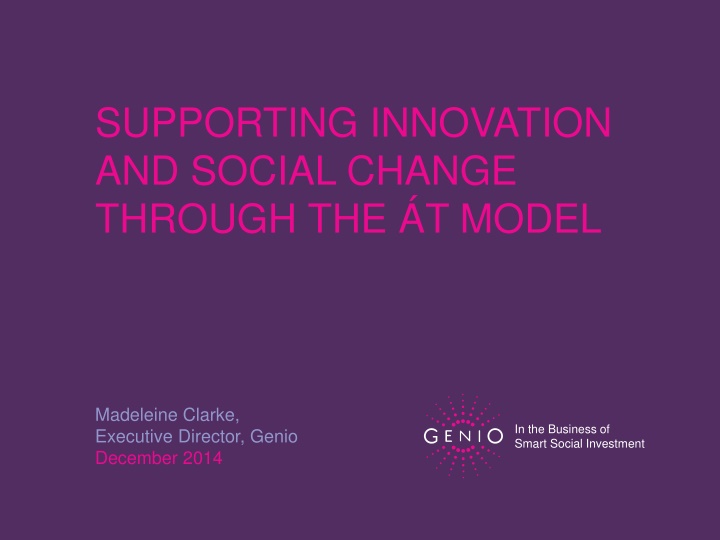 SUPPORTING INNOVATION AND SOCIAL CHANGE THROUGH THE ÁT MODEL

Madeleine Clarke,
Executive Director, Genio
December 2014

GENIO In the Business of Smart Social Investment